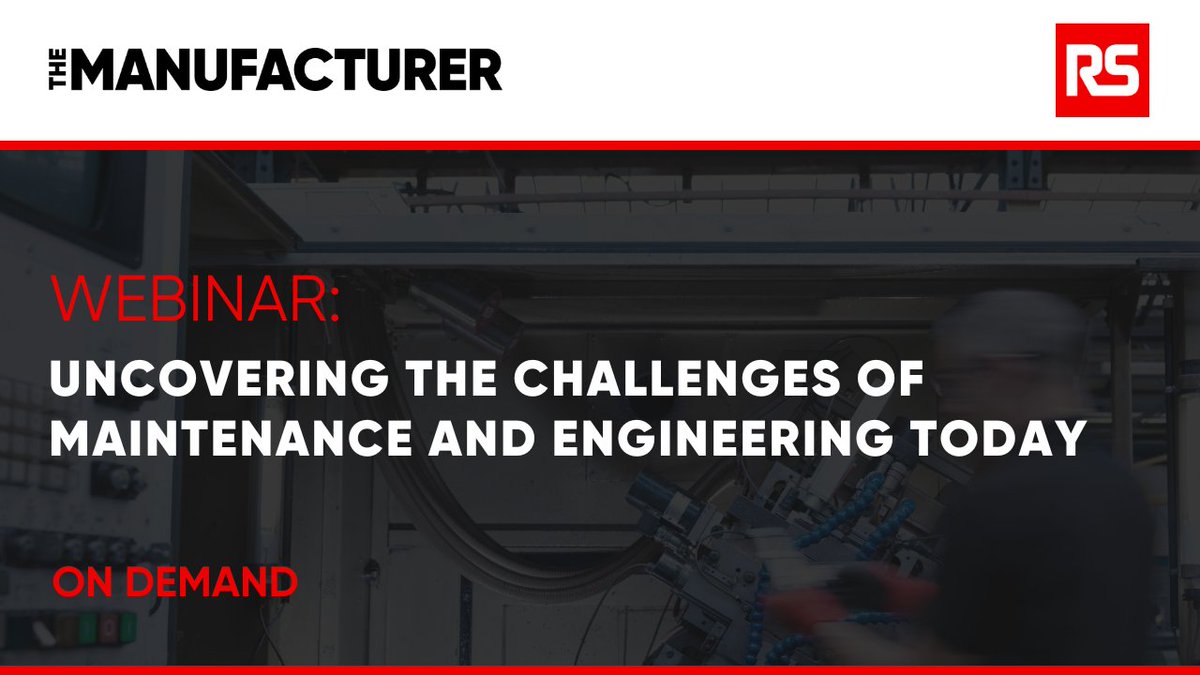 THE MANUFACTURER

RS

WEBINAR:

UNCOVERING THE CHALLENGES OF MAINTENANCE AND ENGINEERING TODAY

ON DEMAND